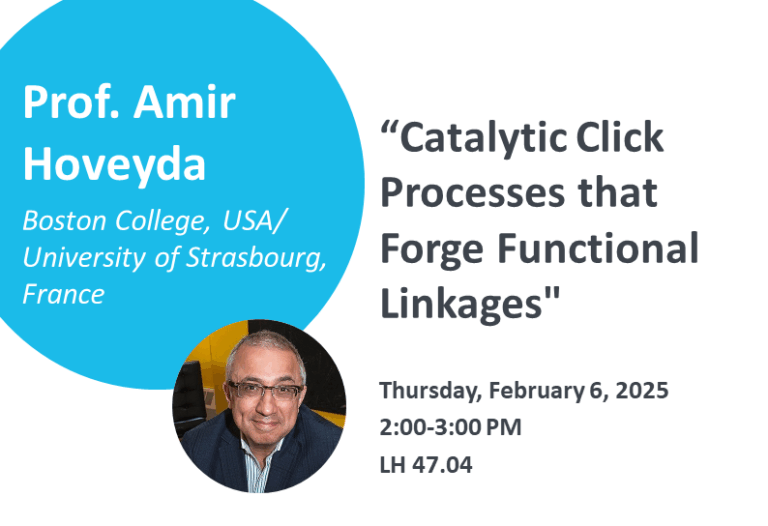 Prof. Amir Hoveyda

Boston College, USA/ University of Strasbourg, France

“Catalytic Click Processes that Forge Functional Linkages"

Thursday, February 6, 2025
2:00-3:00 PM
LH 47.04